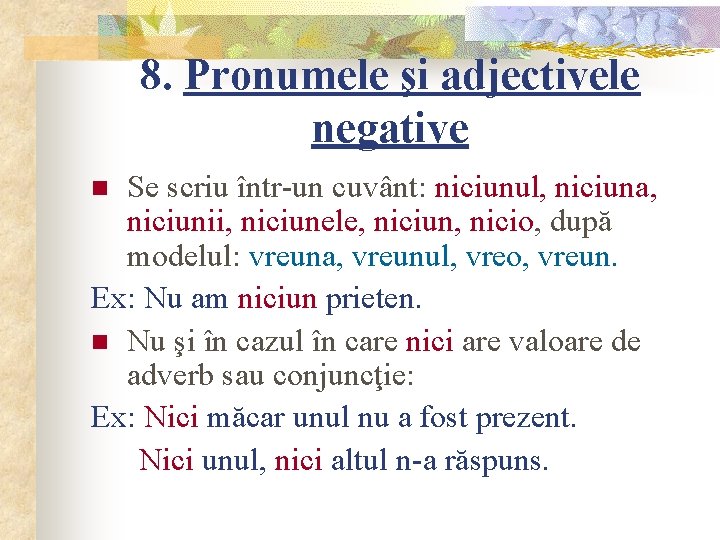 8. Pronumele şi adjectivele negative

Se scriu într-un cuvânt: niciunul, niciuna, niciunii, niciunele, niciun, nicio, după modelul: vreuna, vreunul, vreo, vreun.

Ex: Nu am niciun prieten.

Nu şi în cazul în care nici are valoare de adverb sau conjuncţie:

Ex: Nici măcar unul nu a fost prezent.

Nici unul, nici altul n-a răspuns.